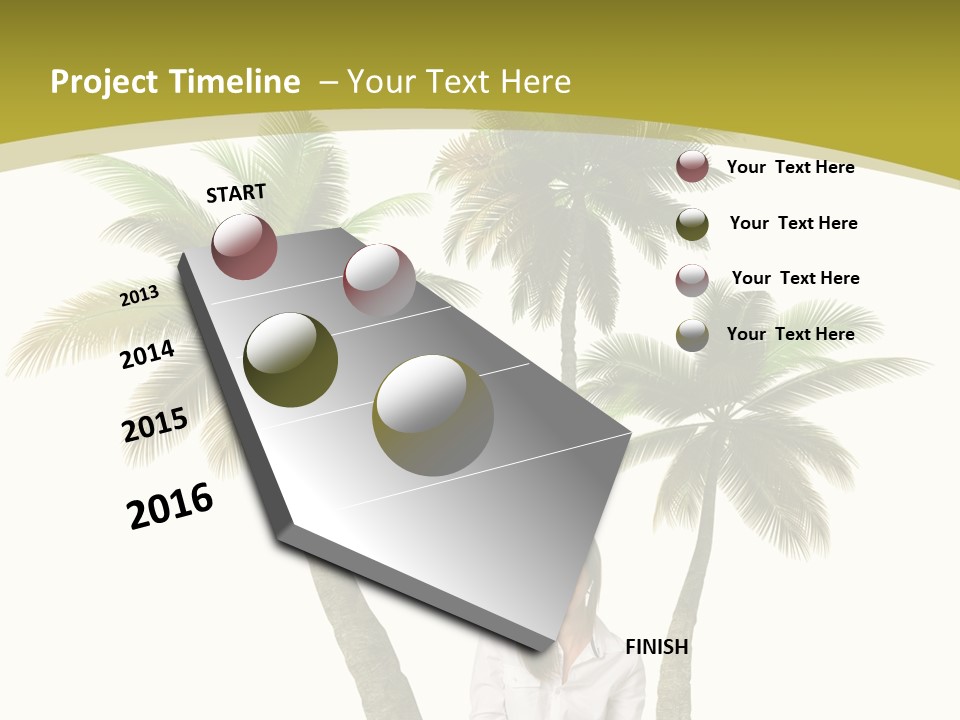 Project Timeline – Your Text Here

START

2013

2014

2015

2016

FINISH

Your Text Here

Your Text Here

Your Text Here

Your Text Here